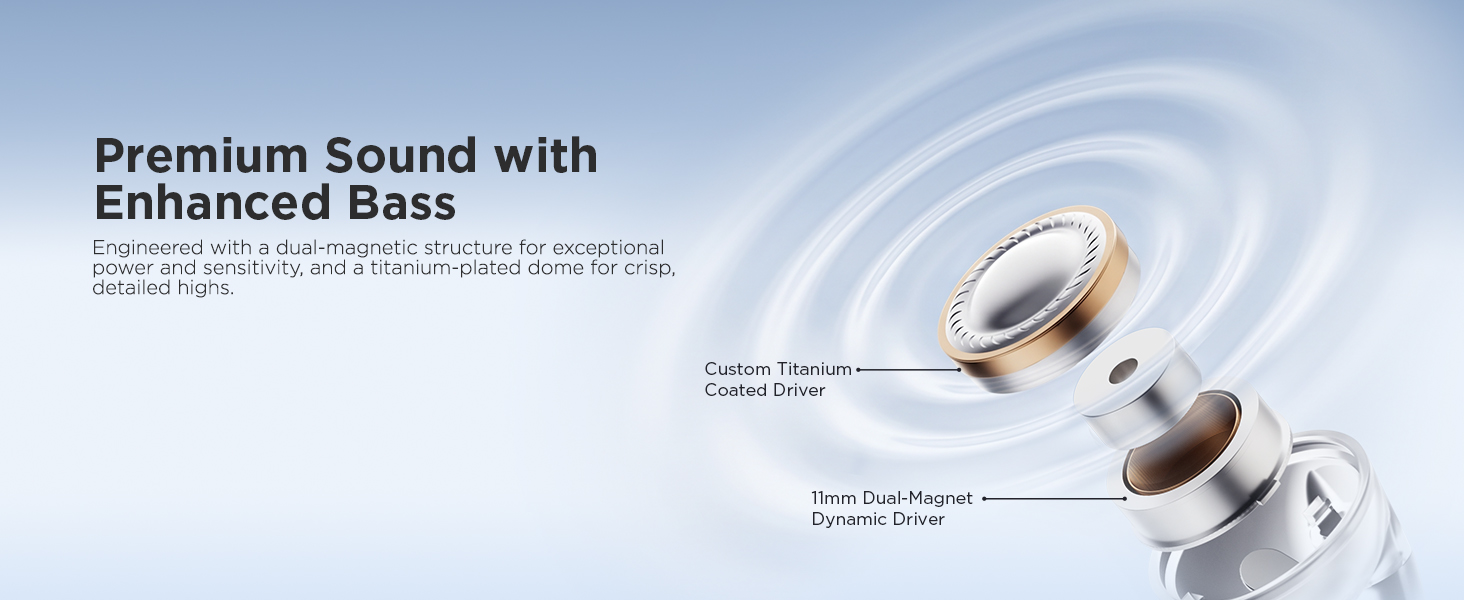 Premium Sound with Enhanced Bass

Engineered with a dual-magnetic structure for exceptional power and sensitivity, and a titanium-plated dome for crisp, detailed highs.

Custom Titanium Coated Driver

11mm Dual-Magnet Dynamic Driver